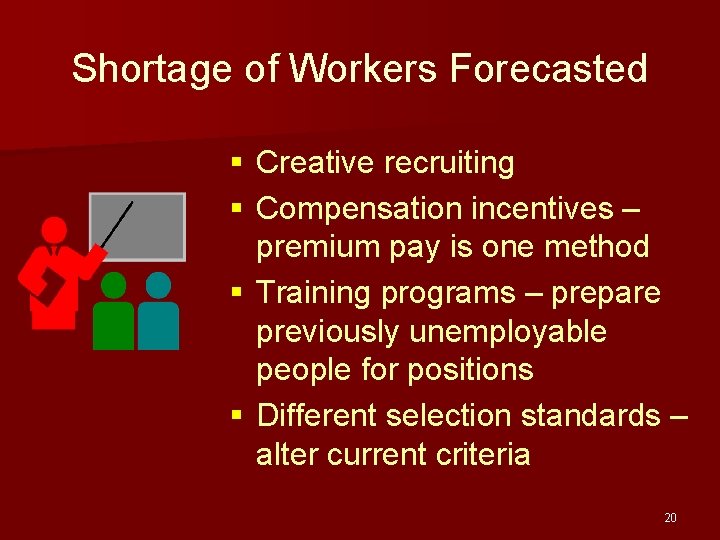 Shortage of Workers Forecasted

• Creative recruiting
• Compensation incentives – premium pay is one method
• Training programs – prepare previously unemployable people for positions
• Different selection standards – alter current criteria

20